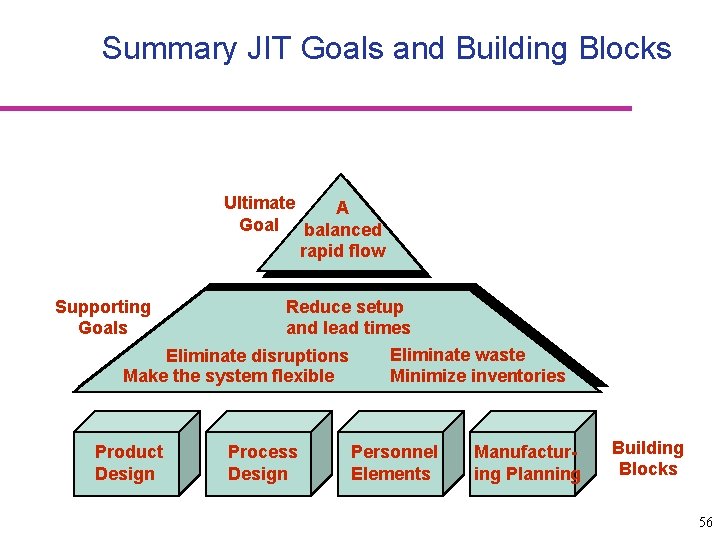 Summary JIT Goals and Building Blocks

Ultimate Goal

A balanced rapid flow

Supporting Goals

Reduce setup and lead times

Eliminate disruptions
Make the system flexible

Eliminate waste
Minimize inventories

Product Design

Process Design

Personnel Elements

Manufacturing Planning

Building Blocks

56